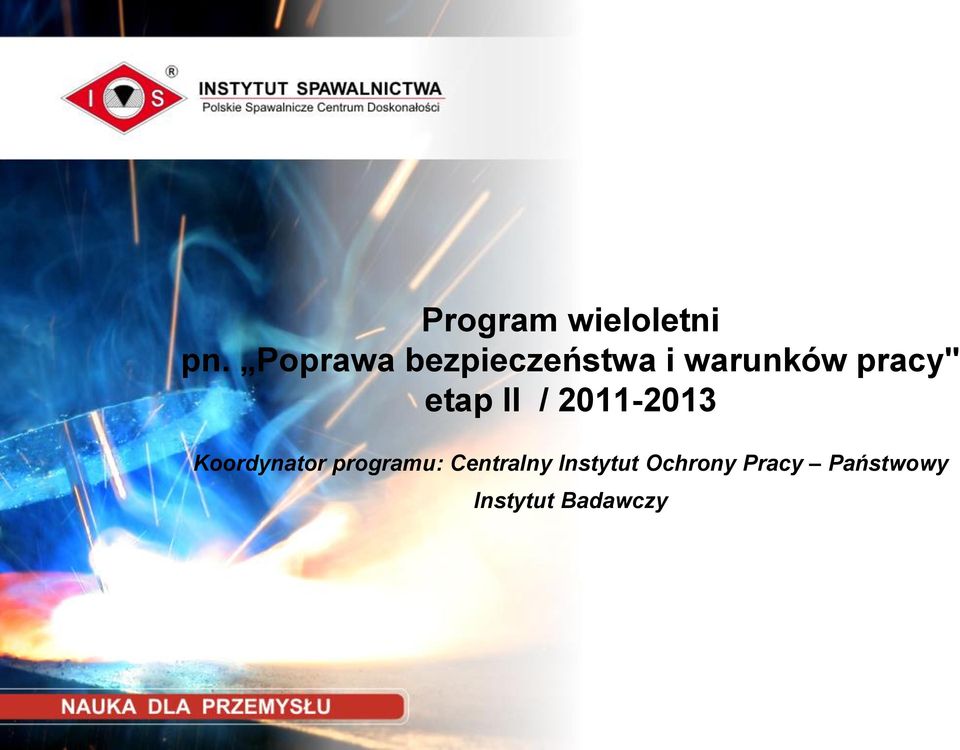 I S ®

INSTYTUT SPAWALNICTWA
Polskie Spawalnicze Centrum Doskonałości

Program wieloletni
pn. „Poprawa bezpieczeństwa i warunków pracy"
etap II / 2011-2013

Koordynator programu: Centralny Instytut Ochrony Pracy – Państwowy Instytut Badawczy

NAUKA DLA PRZEMYSŁU